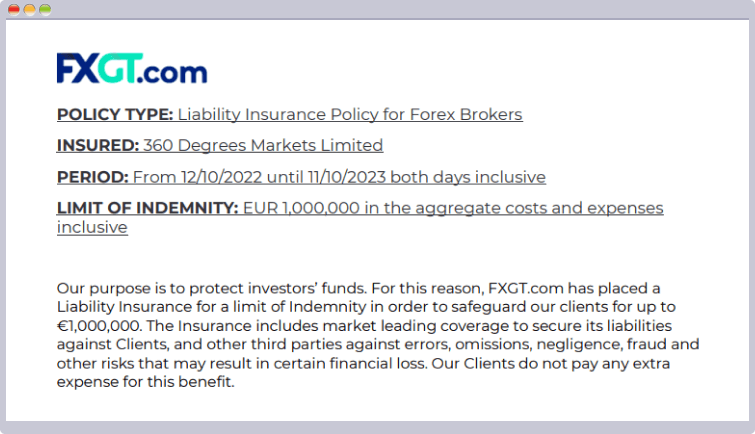 FXGT.com

POLICY TYPE: Liability Insurance Policy for Forex Brokers

INSURED: 360 Degrees Markets Limited

PERIOD: From 12/10/2022 until 11/10/2023 both days inclusive

LIMIT OF INDEMNITY: EUR 1,000,000 in the aggregate costs and expenses inclusive

Our purpose is to protect investors' funds. For this reason, FXGT.com has placed a Liability Insurance for a limit of Indemnity in order to safeguard our clients for up to €1,000,000. The Insurance includes market leading coverage to secure its liabilities against Clients, and other third parties against errors, omissions, negligence, fraud and other risks that may result in certain financial loss. Our Clients do not pay any extra expense for this benefit.